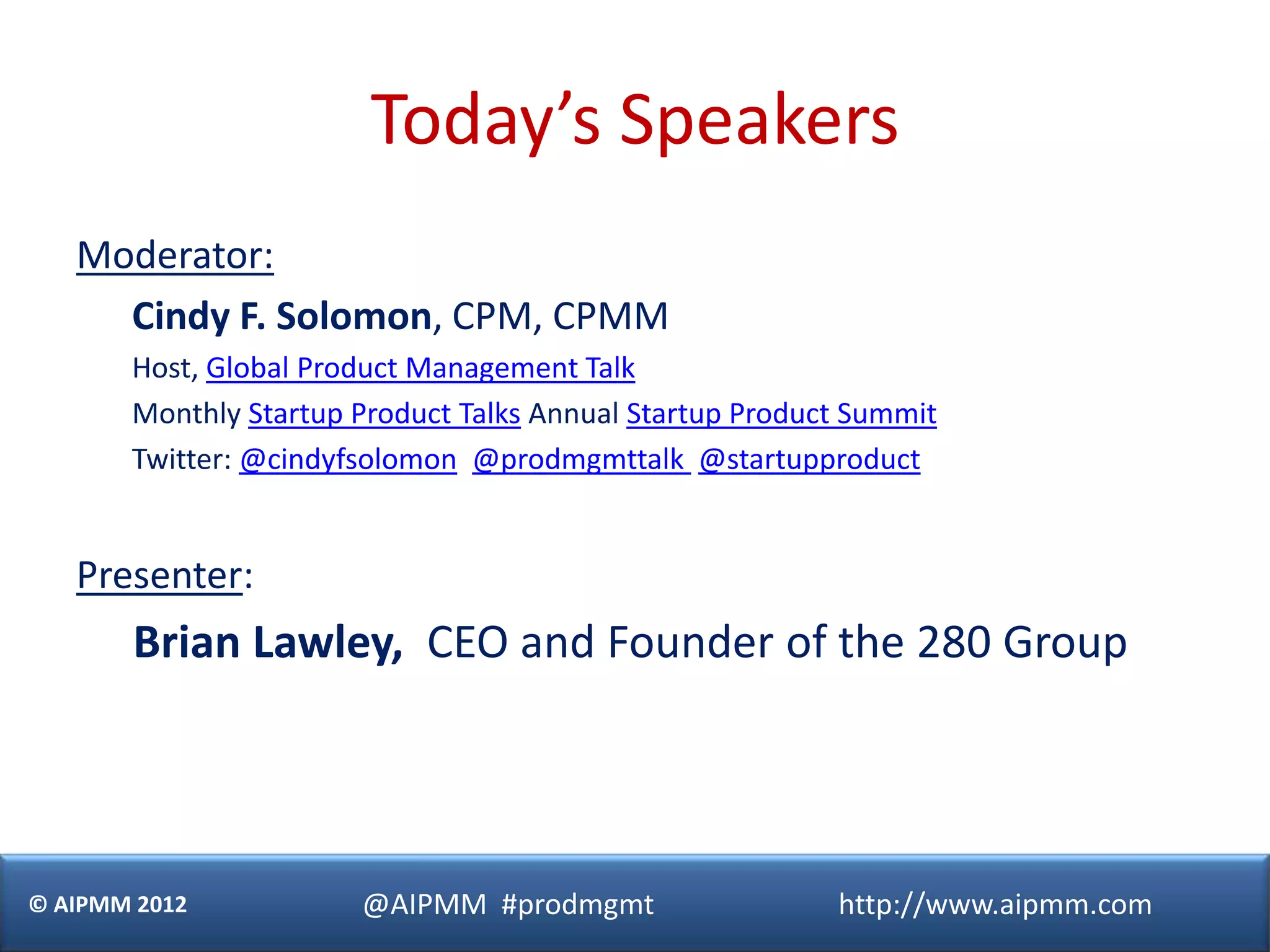 Today's Speakers

Moderator:

Cindy F. Solomon, CPM, CPMM

Host, Global Product Management Talk

Monthly Startup Product Talks Annual Startup Product Summit

Twitter: @cindyfsolomon @prodmgmttalk @startupproduct

Presenter:

Brian Lawley, CEO and Founder of the 280 Group

© AIPMM 2012 @AIPMM #prodmgmt http://www.aipmm.com